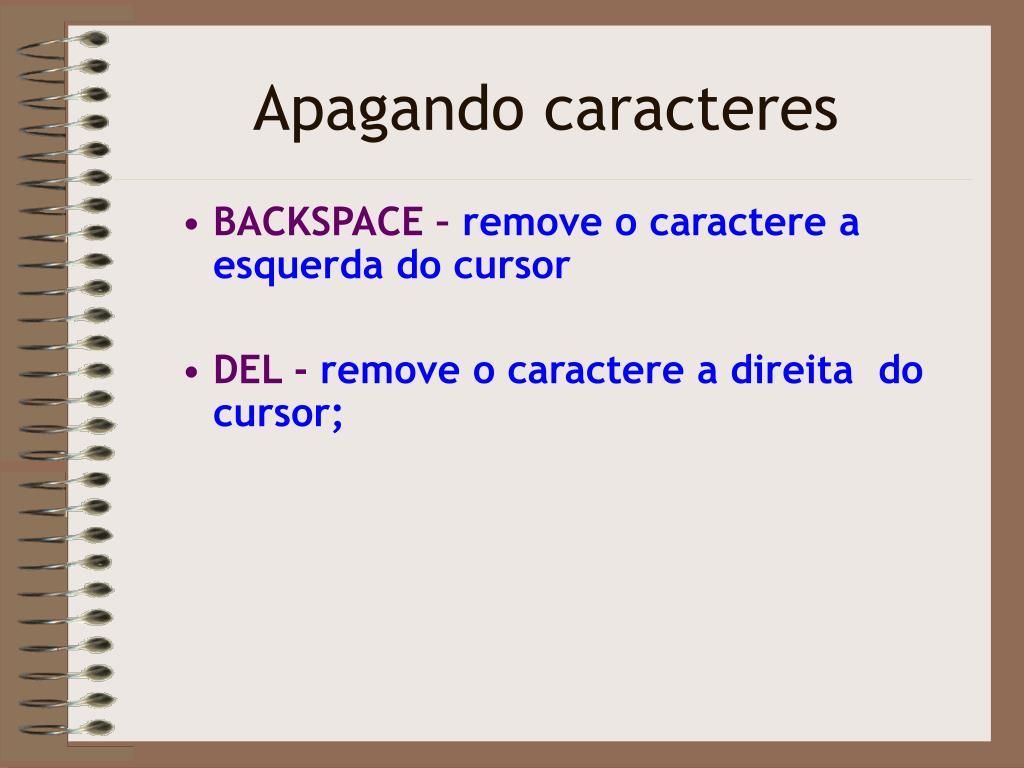 Apagando caracteres

• BACKSPACE – remove o caractere a esquerda do cursor

• DEL - remove o caractere a direita do cursor;